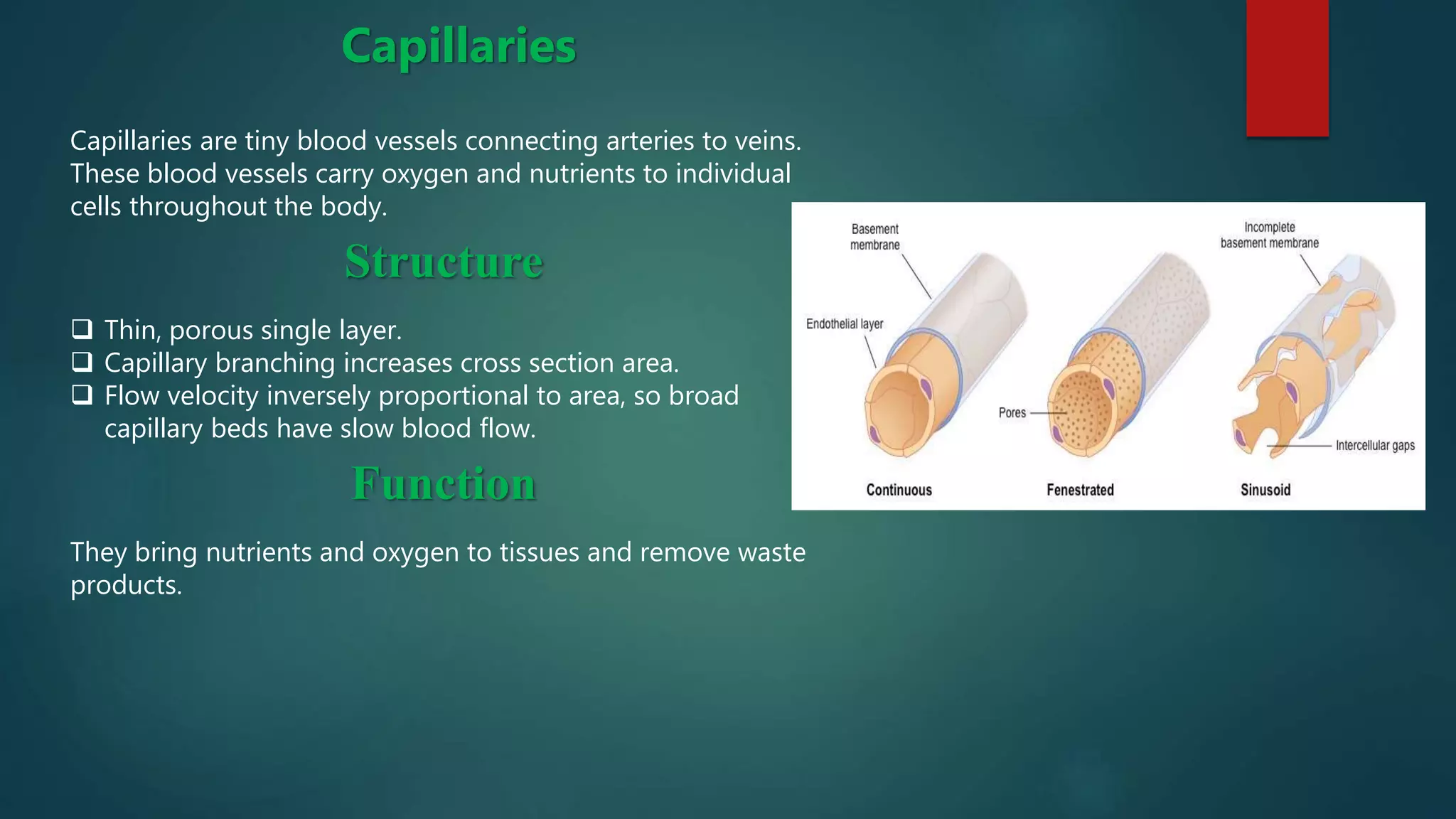 Capillaries

Capillaries are tiny blood vessels connecting arteries to veins. These blood vessels carry oxygen and nutrients to individual cells throughout the body.

Structure

❑ Thin, porous single layer.
❑ Capillary branching increases cross section area.
❑ Flow velocity inversely proportional to area, so broad capillary beds have slow blood flow.

Function

They bring nutrients and oxygen to tissues and remove waste products.

Basement membrane
Endothelial layer
Pores
Incomplete basement membrane
Intercellular gaps
Continuous
Fenestrated
Sinusoid